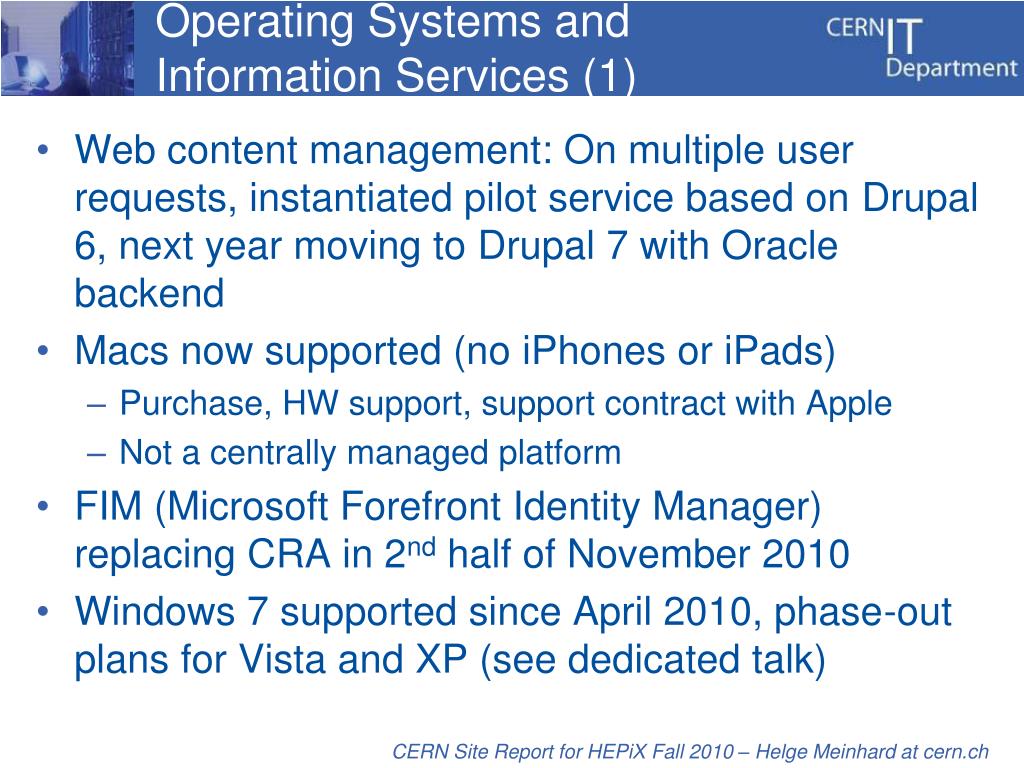 Operating Systems and Information Services (1)

CERN IT Department

• Web content management: On multiple user requests, instantiated pilot service based on Drupal 6, next year moving to Drupal 7 with Oracle backend
• Macs now supported (no iPhones or iPads)
– Purchase, HW support, support contract with Apple
– Not a centrally managed platform
• FIM (Microsoft Forefront Identity Manager) replacing CRA in 2$^{nd}$ half of November 2010
• Windows 7 supported since April 2010, phase-out plans for Vista and XP (see dedicated talk)

CERN Site Report for HEPiX Fall 2010 – Helge Meinhard at cern.ch